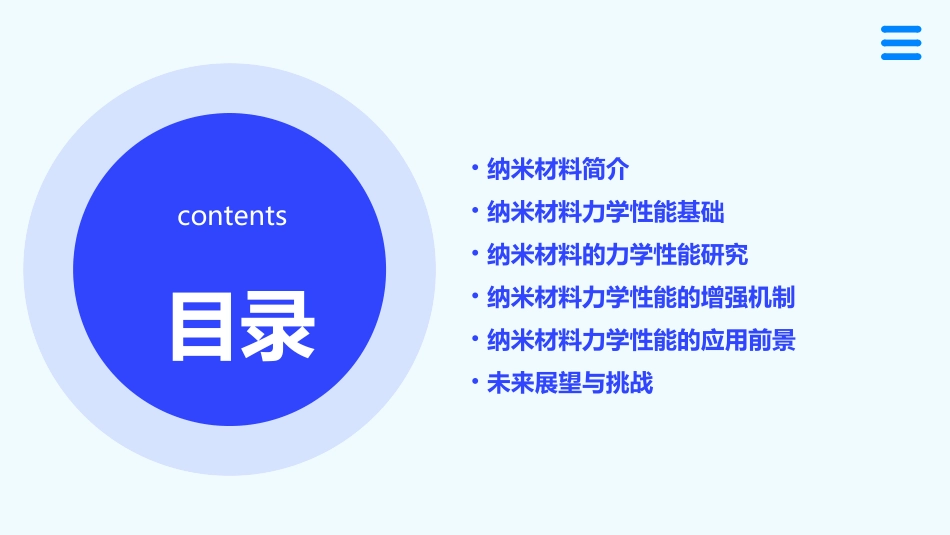 contents

目录

• 纳米材料简介
• 纳米材料力学性能基础
• 纳米材料的力学性能研究
• 纳米材料力学性能的增强机制
• 纳米材料力学性能的应用前景
• 未来展望与挑战